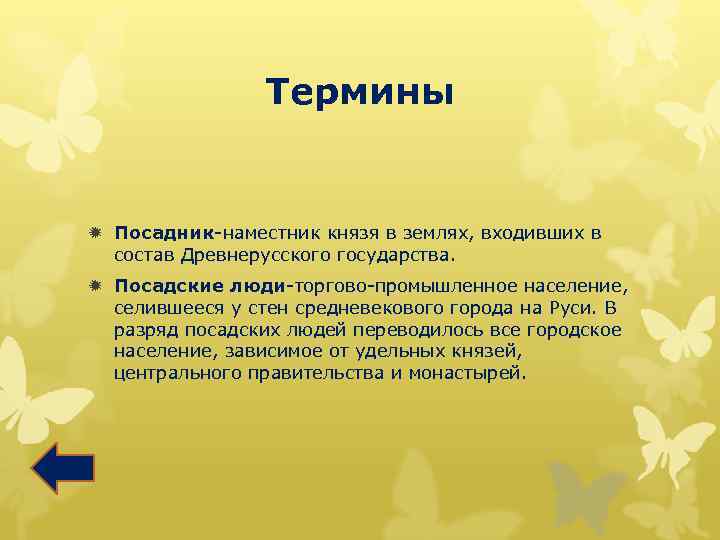 Термины

Посадник-наместник князя в землях, входивших в состав Древнерусского государства.

Посадские люди-торгово-промышленное население, селившееся у стен средневекового города на Руси. В разряд посадских людей переводилось все городское население, зависимое от удельных князей, центрального правительства и монастырей.